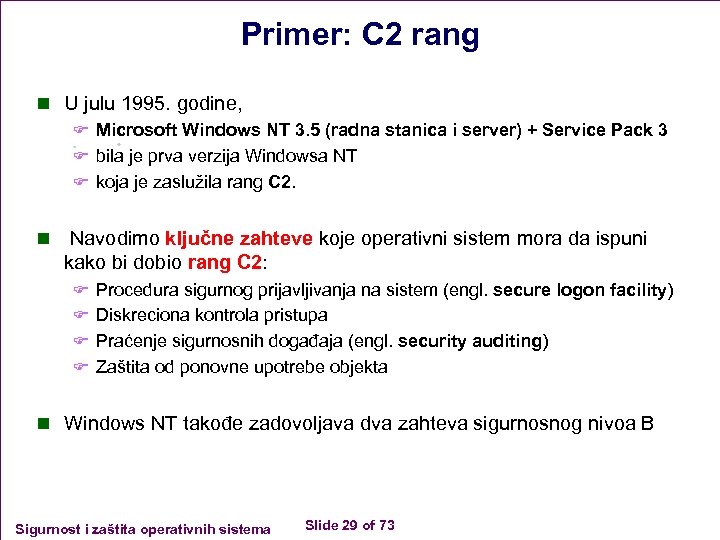 Primer: C2 rang

U julu 1995. godine,

Microsoft Windows NT 3.5 (radna stanica i server) + Service Pack 3

bila je prva verzija Windowsa NT

koja je zaslužila rang C2.

Navodimo ključne zahteve koje operativni sistem mora da ispuni kako bi dobio rang C2:

Procedura sigurnog prijavljivanja na sistem (engl. secure logon facility)

Diskreciona kontrola pristupa

Praćenje sigurnosnih događaja (engl. security auditing)

Zaštita od ponovne upotrebe objekta

Windows NT takođe zadovoljava dva zahteva sigurnosnog nivoa B

Sigurnost i zaštita operativnih sistema

Slide 29 of 73